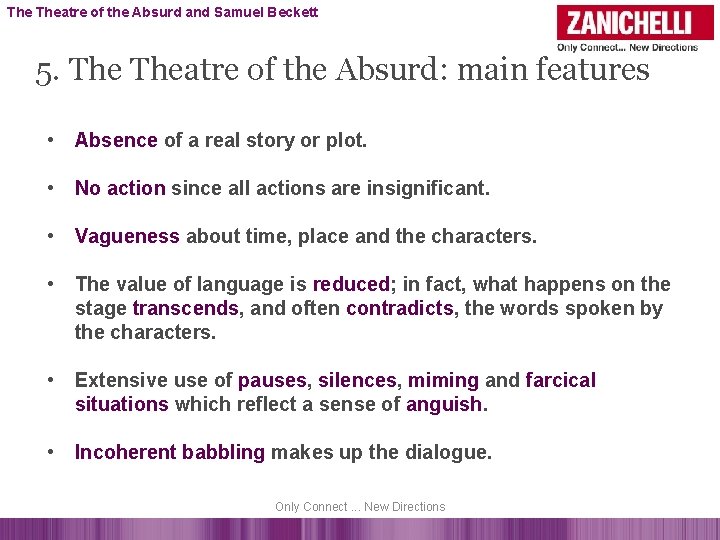 The Theatre of the Absurd and Samuel Beckett

ZANICHELLI
Only Connect... New Directions

5. The Theatre of the Absurd: main features

• Absence of a real story or plot.

• No action since all actions are insignificant.

• Vagueness about time, place and the characters.

• The value of language is reduced; in fact, what happens on the stage transcends, and often contradicts, the words spoken by the characters.

• Extensive use of pauses, silences, miming and farcical situations which reflect a sense of anguish.

• Incoherent babbling makes up the dialogue.

Only Connect ... New Directions